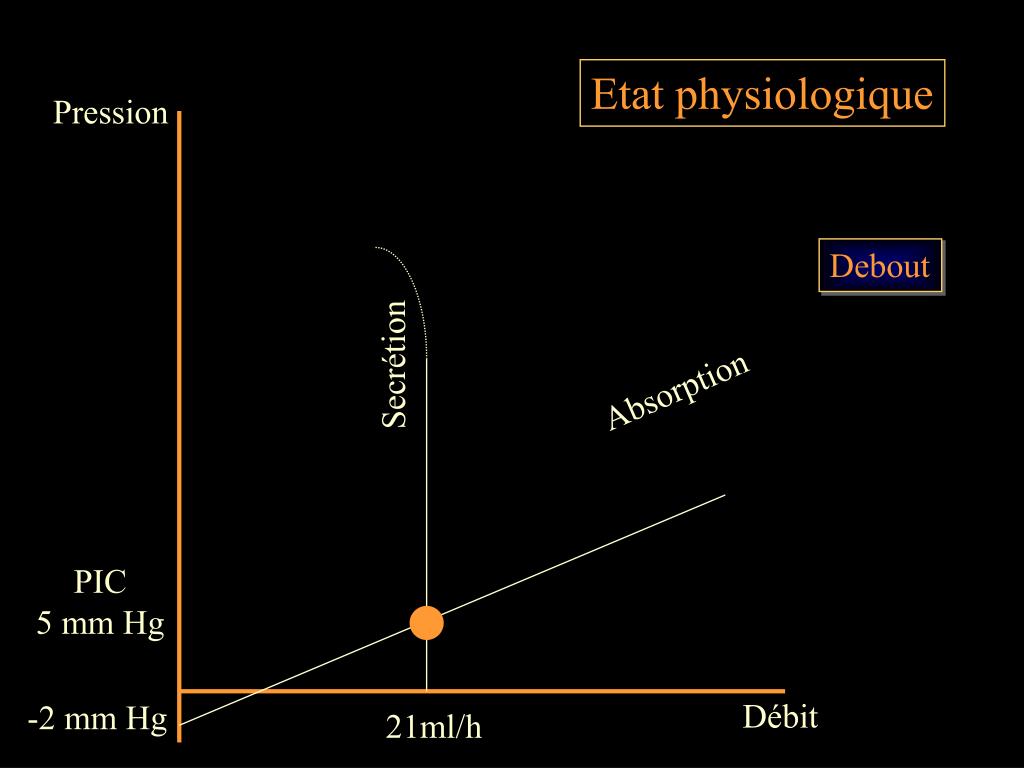 Etat physiologique

Pression

Debout

Secrétion

Absorption

PIC
5 mm Hg

-2 mm Hg

21ml/h

Débit